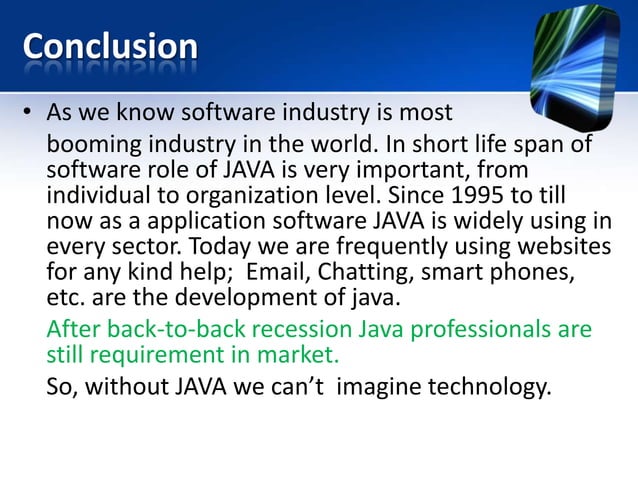 Conclusion

• As we know software industry is most

booming industry in the world. In short life span of software role of JAVA is very important, from individual to organization level. Since 1995 to till now as a application software JAVA is widely using in every sector. Today we are frequently using websites for any kind help; Email, Chatting, smart phones, etc. are the development of java.

After back-to-back recession Java professionals are still requirement in market.

So, without JAVA we can't imagine technology.